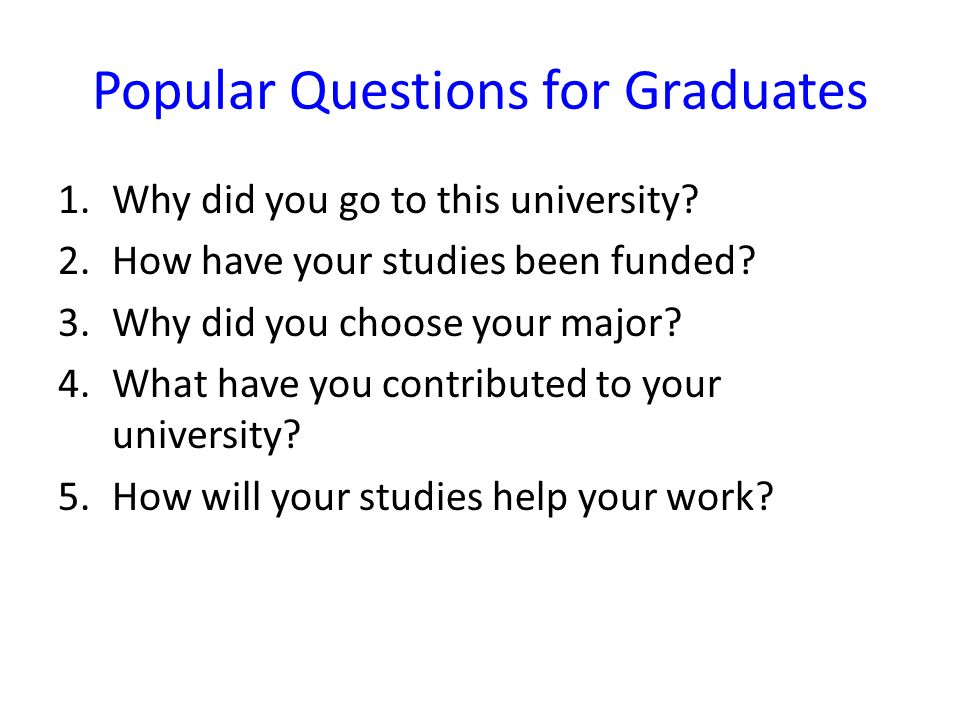 Popular Questions for Graduates

1. Why did you go to this university?
2. How have your studies been funded?
3. Why did you choose your major?
4. What have you contributed to your university?
5. How will your studies help your work?